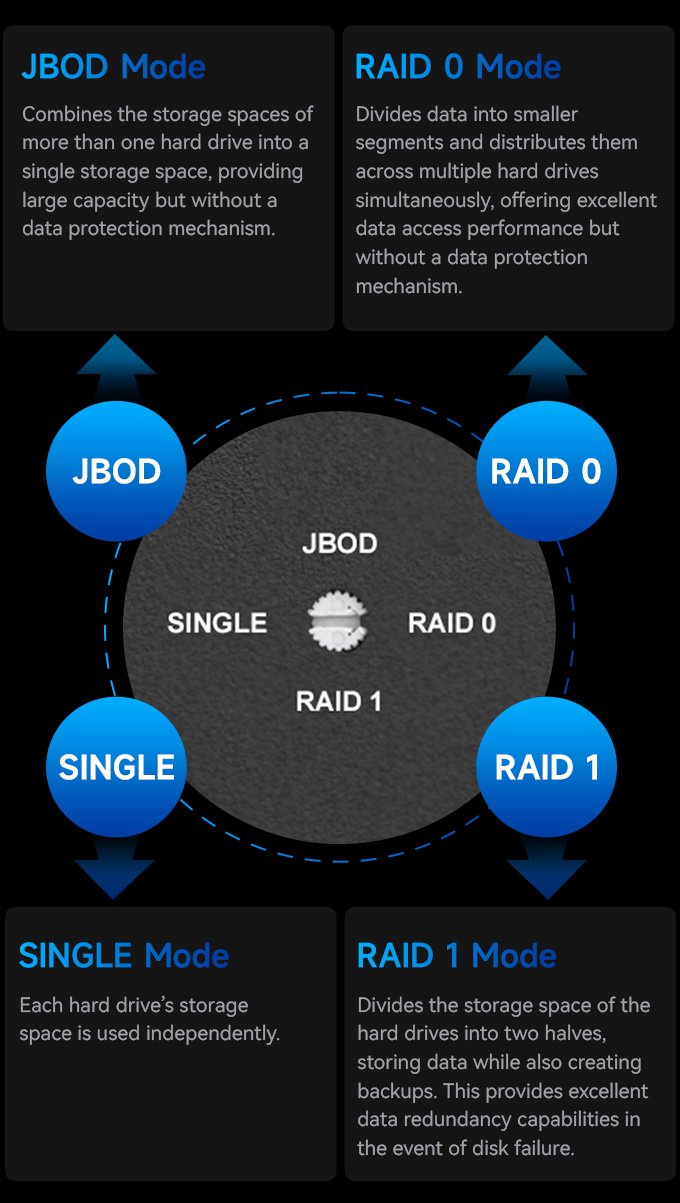 JBOD Mode

Combines the storage spaces of more than one hard drive into a single storage space, providing large capacity but without a data protection mechanism.

RAID 0 Mode

Divides data into smaller segments and distributes them across multiple hard drives simultaneously, offering excellent data access performance but without a data protection mechanism.

JBOD

RAID 0

JBOD

SINGLE

RAID 0

RAID 1

SINGLE

RAID 1

SINGLE Mode

Each hard drive's storage space is used independently.

RAID 1 Mode

Divides the storage space of the hard drives into two halves, storing data while also creating backups. This provides excellent data redundancy capabilities in the event of disk failure.